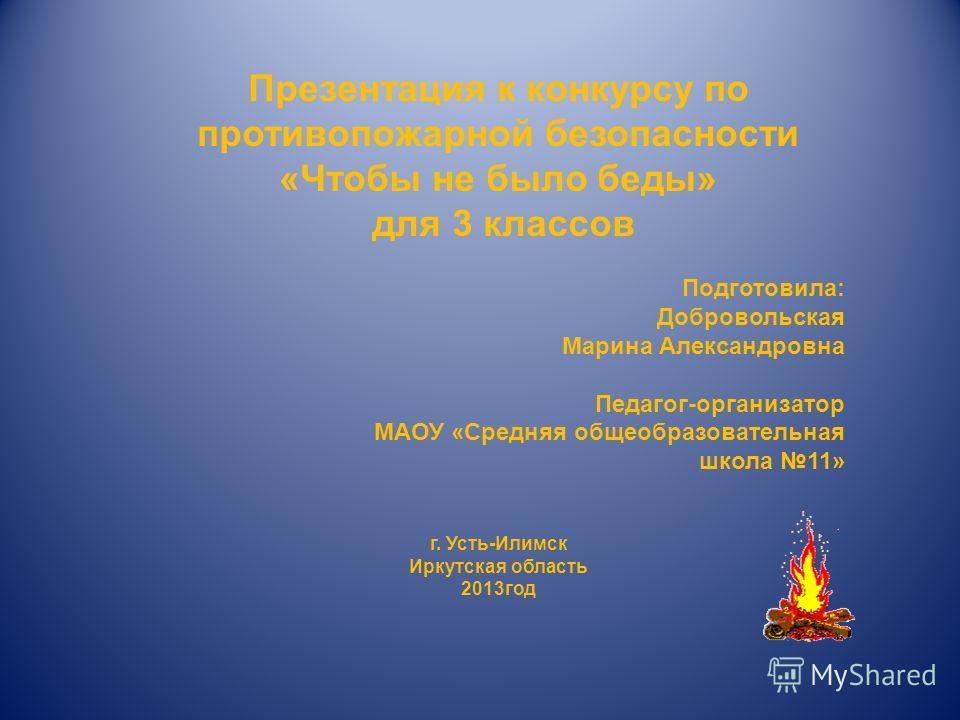 Презентация к конкурсу по противопожарной безопасности «Чтобы не было беды» для 3 классов

Подготовила:
Добровольская
Марина Александровна

Педагог-организатор
МАОУ «Средняя общеобразовательная школа №11»

г. Усть-Илимск
Иркутская область
2013год

MyShared